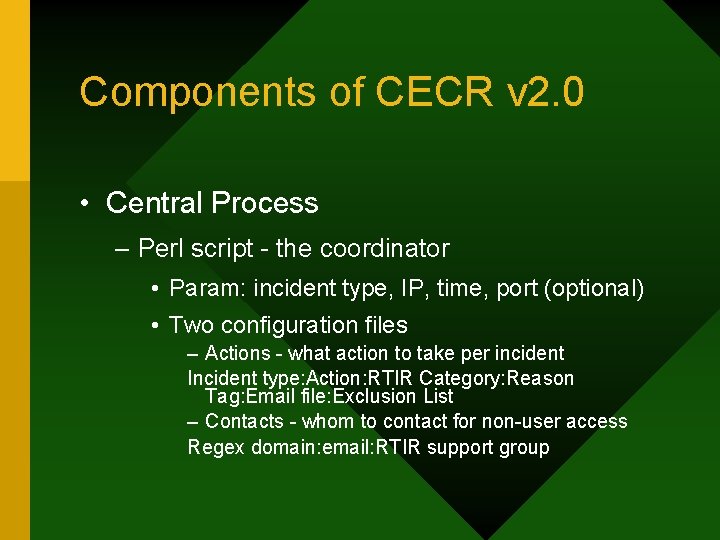 Components of CECR v2.0

• Central Process

– Perl script - the coordinator

• Param: incident type, IP, time, port (optional)

• Two configuration files

– Actions - what action to take per incident

Incident type:Action:RTIR Category:Reason Tag:Email file:Exclusion List

– Contacts - whom to contact for non-user access

Regex domain:email:RTIR support group